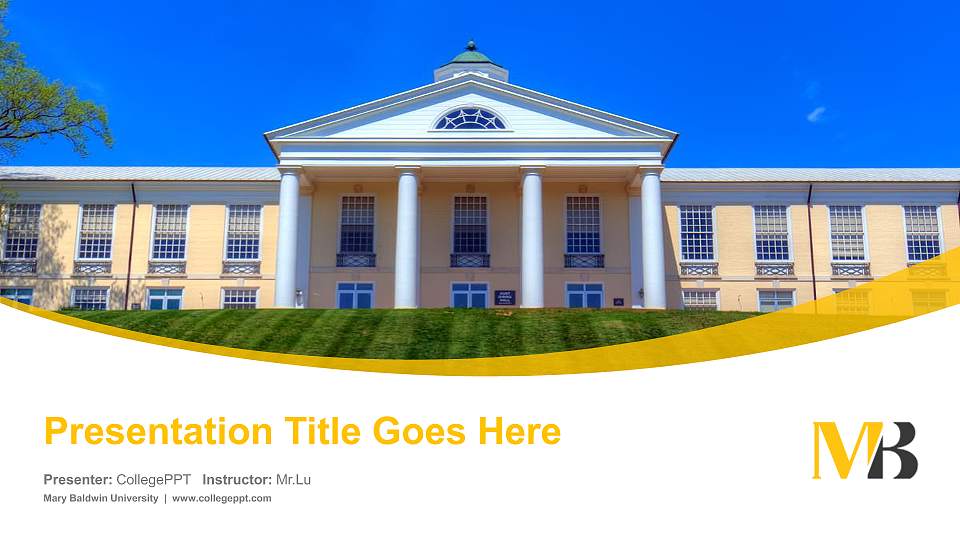 Presentation Title Goes Here

Presenter: CollegePPT Instructor: Mr.Lu

Mary Baldwin University | www.collegeppt.com

MB